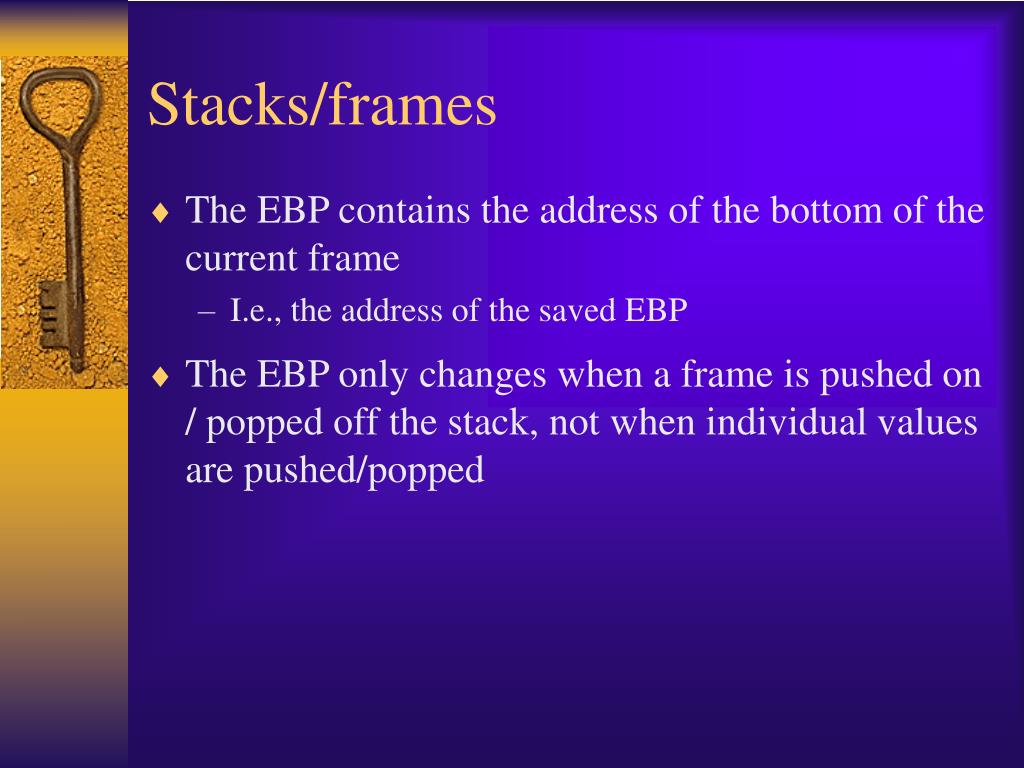 Stacks/frames

♦ The EBP contains the address of the bottom of the current frame

– I.e., the address of the saved EBP

♦ The EBP only changes when a frame is pushed on / popped off the stack, not when individual values are pushed/popped